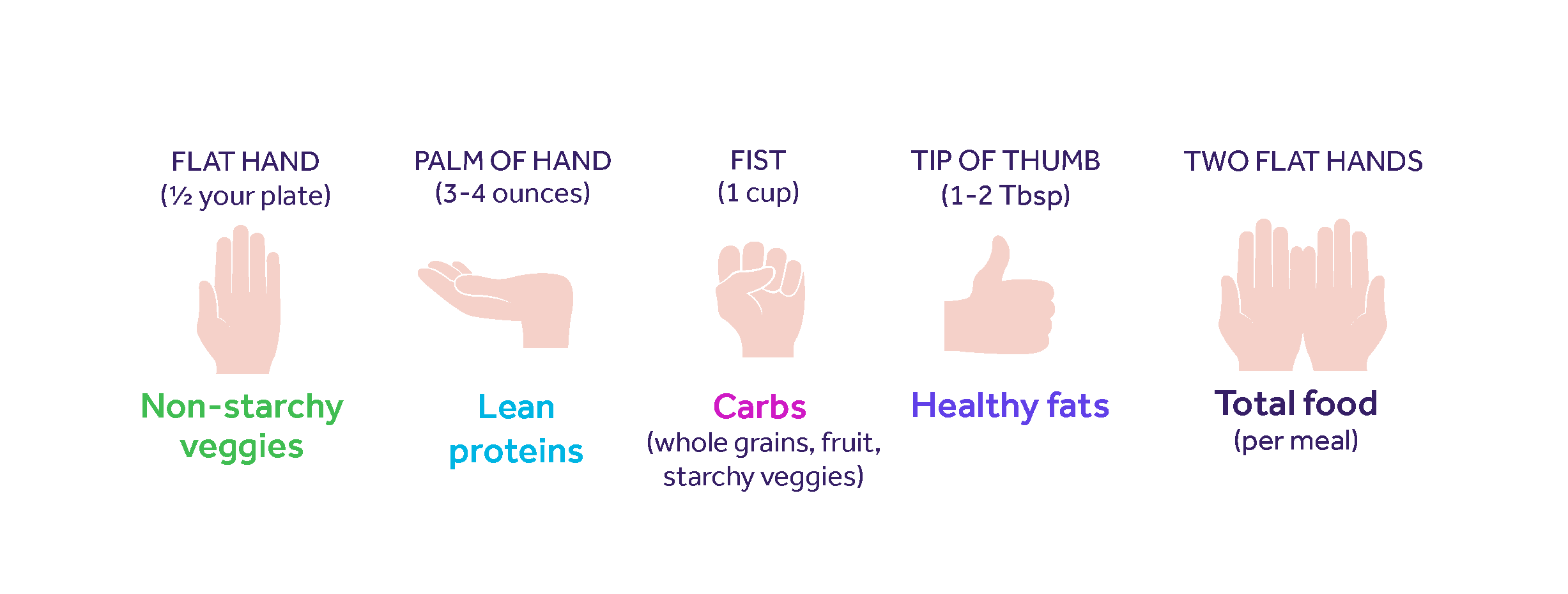 FLAT HAND
(½ your plate)

Non-starchy veggies

PALM OF HAND
(3-4 ounces)

Lean proteins

FIST
(1 cup)

Carbs
(whole grains, fruit, starchy veggies)

TIP OF THUMB
(1-2 Tbsp)

Healthy fats

TWO FLAT HANDS

Total food
(per meal)